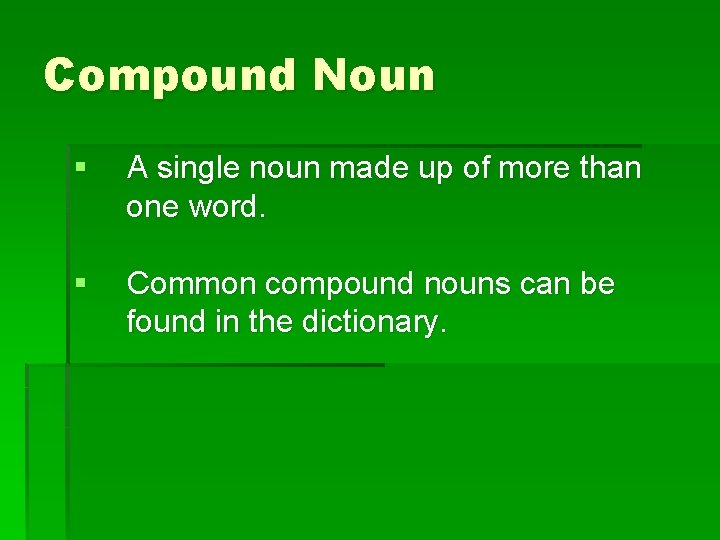 Compound Noun

▪ A single noun made up of more than one word.

▪ Common compound nouns can be found in the dictionary.